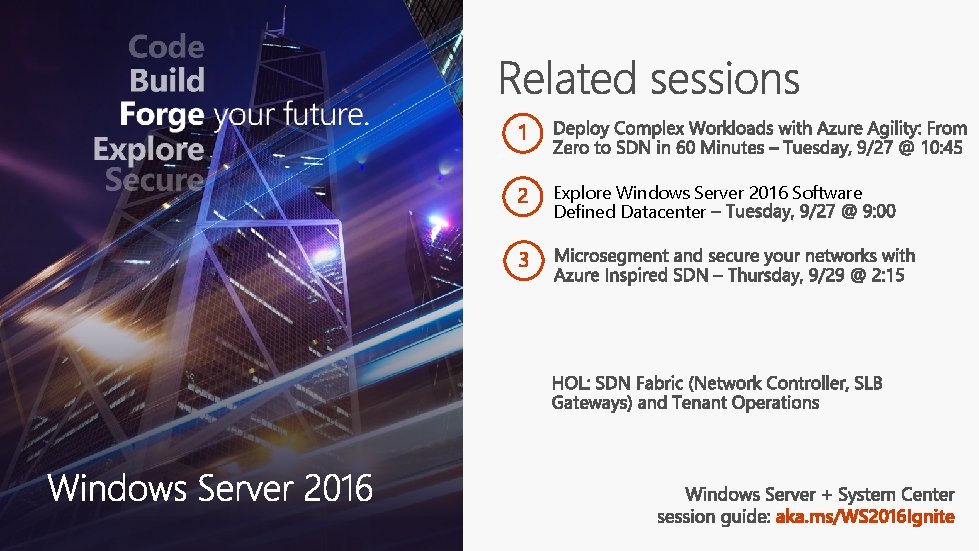 Code
Build
Forge your future.
Explore
Secure

Windows Server 2016

Related sessions

1 Deploy Complex Workloads with Azure Agility: From Zero to SDN in 60 Minutes – Tuesday, 9/27 @ 10:45

2 Explore Windows Server 2016 Software Defined Datacenter – Tuesday, 9/27 @ 9:00

3 Microsegment and secure your networks with Azure Inspired SDN – Thursday, 9/29 @ 2:15

HOL: SDN Fabric (Network Controller, SLB Gateways) and Tenant Operations

Windows Server + System Center session guide: aka.ms/WS2016Ignite